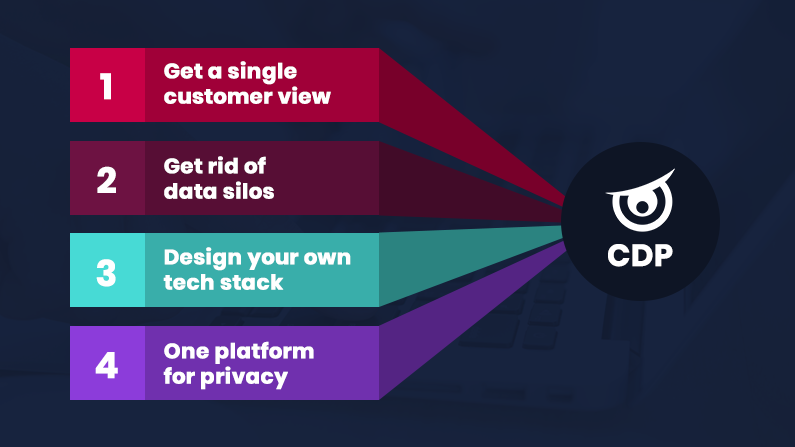 1 Get a single customer view

2 Get rid of data silos

3 Design your own tech stack

4 One platform for privacy

CDP